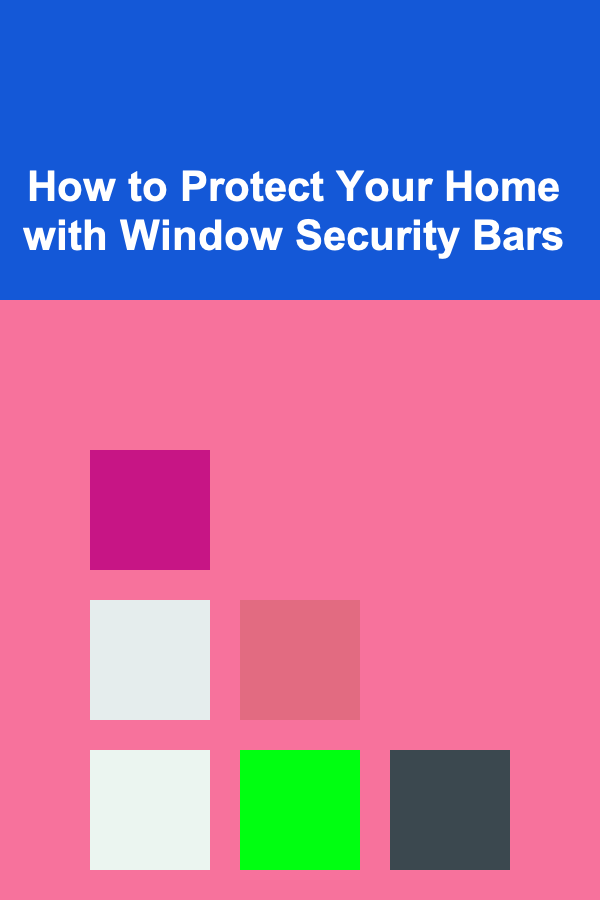 How to Protect Your Home with Window Security Bars